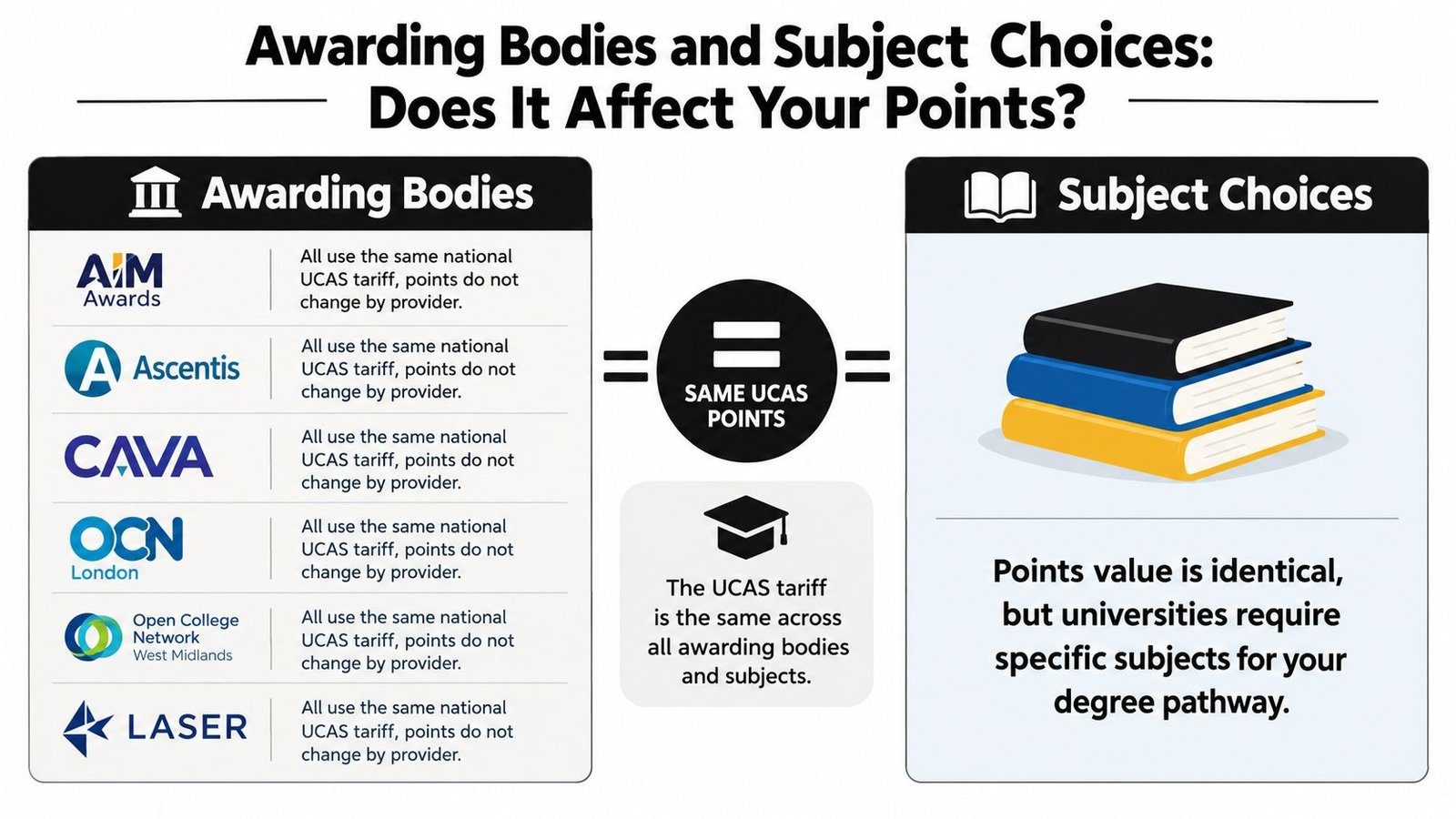 Awarding Bodies and Subject Choices: Does It Affect Your Points?

Awarding Bodies

AIM Awards
All use the same national UCAS tariff, points do not change by provider.

Ascentis
All use the same national UCAS tariff, points do not change by provider.

CAVA
All use the same national UCAS tariff, points do not change by provider.

OCN London
All use the same national UCAS tariff, points do not change by provider.

Open College Network West Midlands
All use the same national UCAS tariff, points do not change by provider.

LASER
All use the same national UCAS tariff, points do not change by provider.

SAME UCAS POINTS

The UCAS tariff is the same across all awarding bodies and subjects.

Subject Choices

Points value is identical, but universities require specific subjects for your degree pathway.